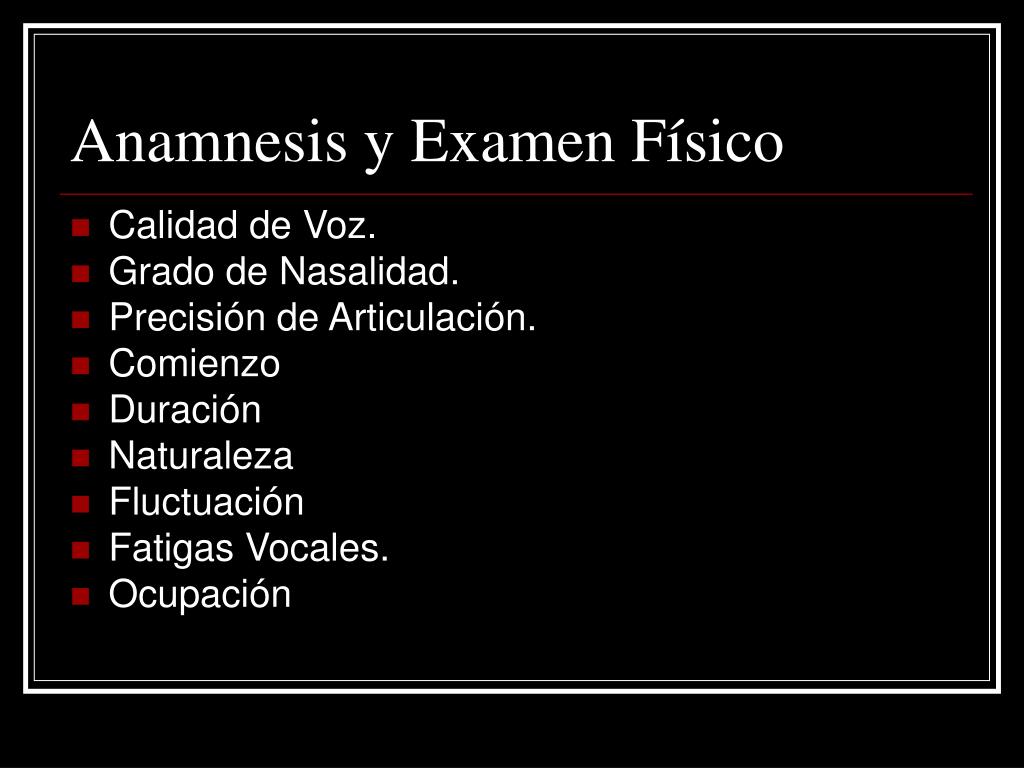 Anamnesis y Examen Físico

- Calidad de Voz.
- Grado de Nasalidad.
- Precisión de Articulación.
- Comienzo
- Duración
- Naturaleza
- Fluctuación
- Fatigas Vocales.
- Ocupación